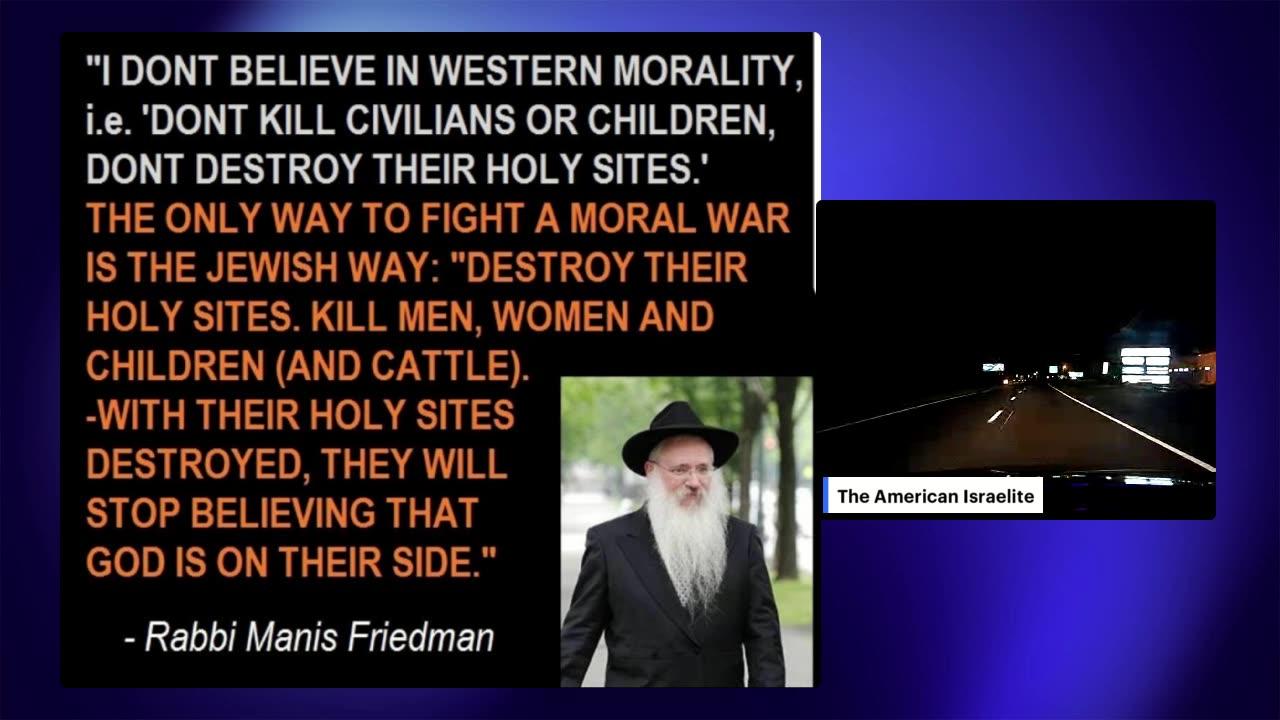 "I DONT BELIEVE IN WESTERN MORALITY, i.e. 'DONT KILL CIVILIANS OR CHILDREN, DONT DESTROY THEIR HOLY SITES.'
THE ONLY WAY TO FIGHT A MORAL WAR IS THE JEWISH WAY: "DESTROY THEIR HOLY SITES. KILL MEN, WOMEN AND CHILDREN (AND CATTLE).
-WITH THEIR HOLY SITES DESTROYED, THEY WILL STOP BELIEVING THAT GOD IS ON THEIR SIDE."

- Rabbi Manis Friedman

The American Israelite